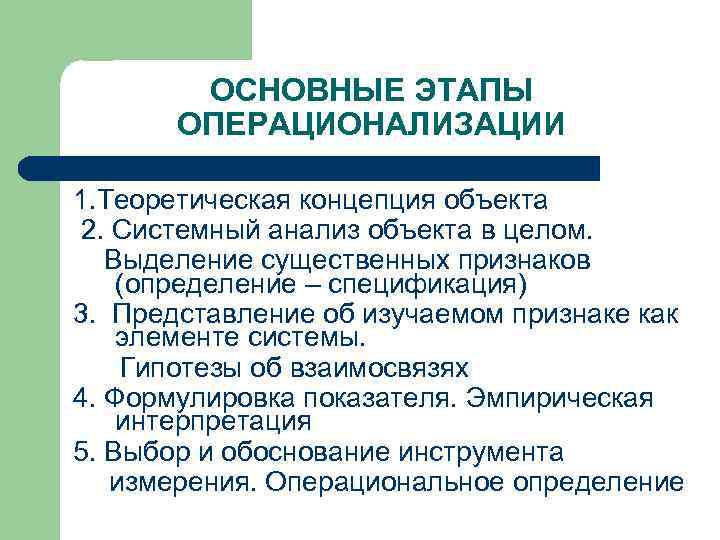 ОСНОВНЫЕ ЭТАПЫ ОПЕРАЦИОНАЛИЗАЦИИ

1.Теоретическая концепция объекта

2. Системный анализ объекта в целом. Выделение существенных признаков (определение – спецификация)

3. Представление об изучаемом признаке как элементе системы. Гипотезы об взаимосвязях

4. Формулировка показателя. Эмпирическая интерпретация

5. Выбор и обоснование инструмента измерения. Операциональное определение